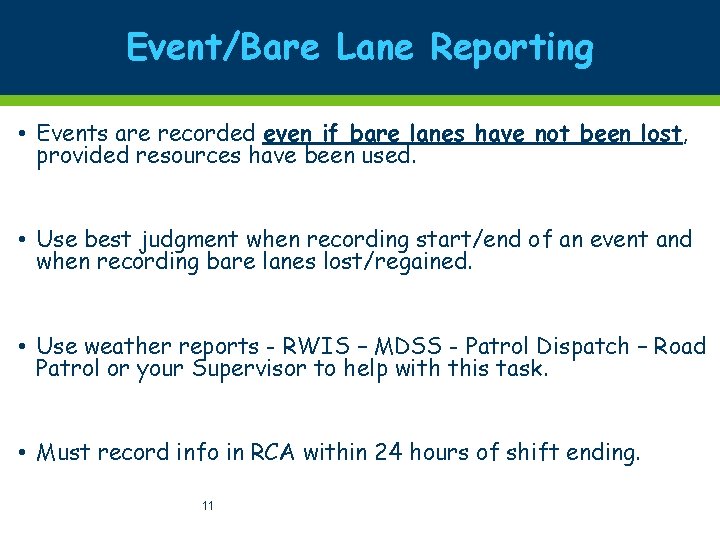 Event/Bare Lane Reporting

• Events are recorded even if bare lanes have not been lost, provided resources have been used.

• Use best judgment when recording start/end of an event and when recording bare lanes lost/regained.

• Use weather reports - RWIS – MDSS - Patrol Dispatch – Road Patrol or your Supervisor to help with this task.

• Must record info in RCA within 24 hours of shift ending.

11